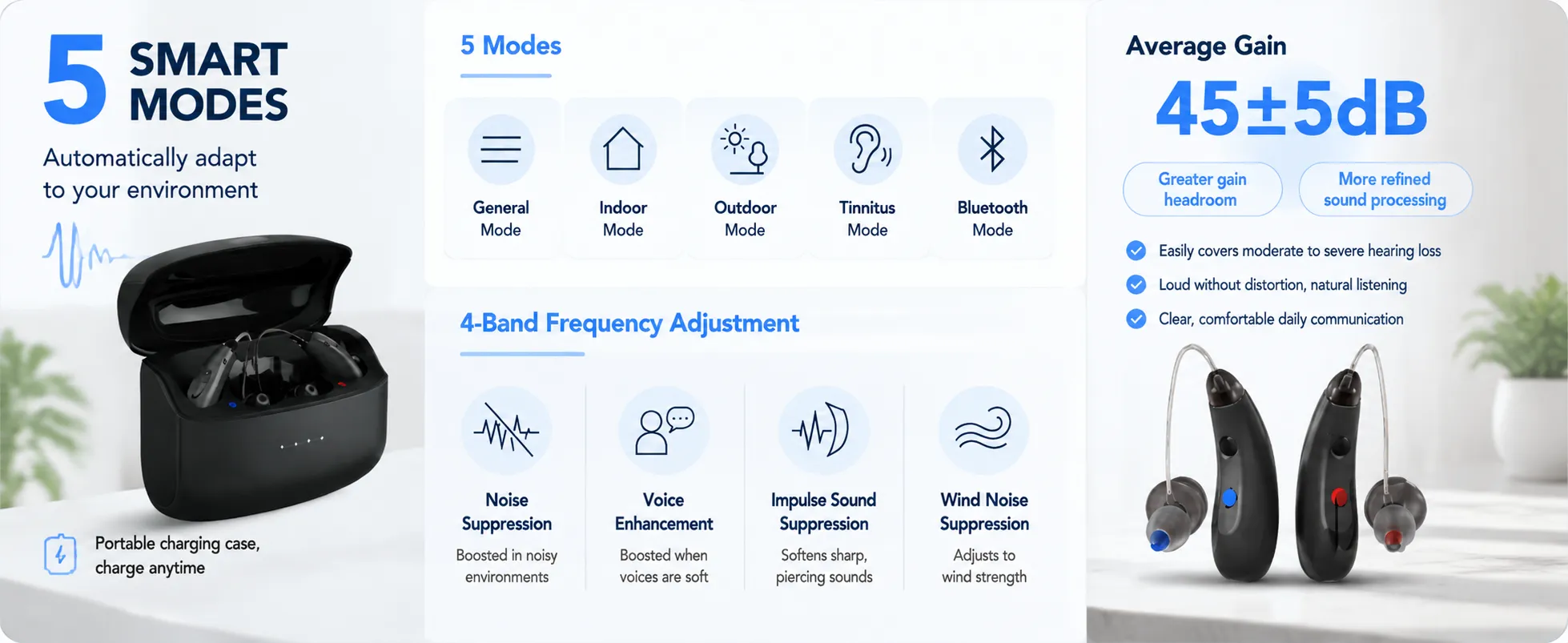 5 SMART MODES

Automatically adapt to your environment

Portable charging case, charge anytime

5 Modes

General Mode

Indoor Mode

Outdoor Mode

Tinnitus Mode

Bluetooth Mode

4-Band Frequency Adjustment

Noise Suppression
Boosted in noisy environments

Voice Enhancement
Boosted when voices are soft

Impulse Sound Suppression
Softens sharp, piercing sounds

Wind Noise Suppression
Adjusts to wind strength

Average Gain

45±5dB

Greater gain headroom

More refined sound processing

Easily covers moderate to severe hearing loss

Loud without distortion, natural listening

Clear, comfortable daily communication